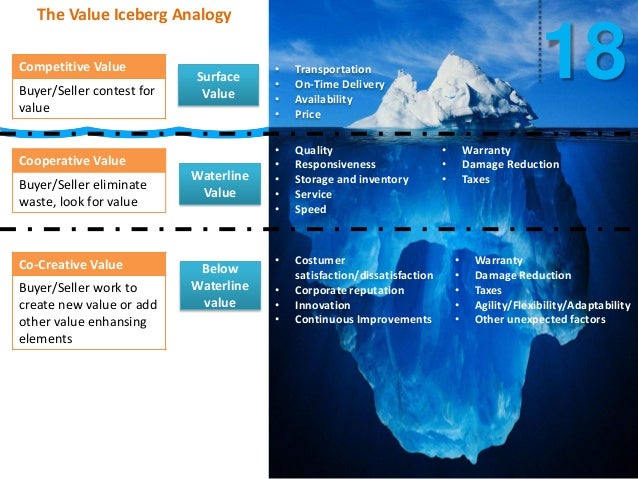 The Value Iceberg Analogy

18

Competitive Value

Buyer/Seller contest for value

Surface Value

- Transportation
- On-Time Delivery
- Availability
- Price

Cooperative Value

Buyer/Seller eliminate waste, look for value

Waterline Value

- Quality
- Responsiveness
- Storage and inventory
- Service
- Speed

- Warranty
- Damage Reduction
- Taxes

Co-Creative Value

Buyer/Seller work to create new value or add other value enhansing elements

Below Waterline value

- Costumer satisfaction/dissatisfaction
- Corporate reputation
- Innovation
- Continuous Improvements

- Warranty
- Damage Reduction
- Taxes
- Agility/Flexibility/Adaptability
- Other unexpected factors